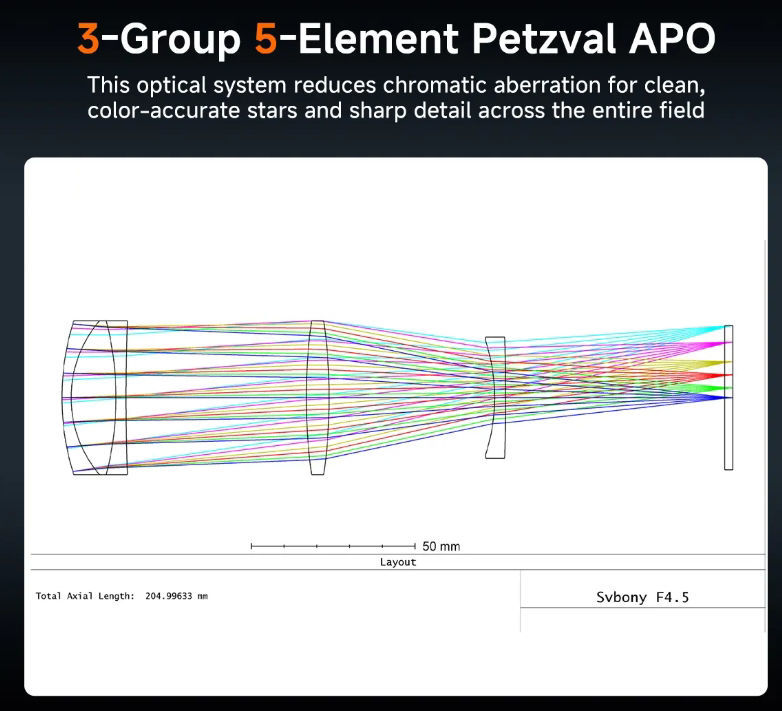 3-Group 5-Element Petzval APO

This optical system reduces chromatic aberration for clean, color-accurate stars and sharp detail across the entire field

50 mm

Layout

Total Axial Length: 204.99633 mm

Svbony F4.5